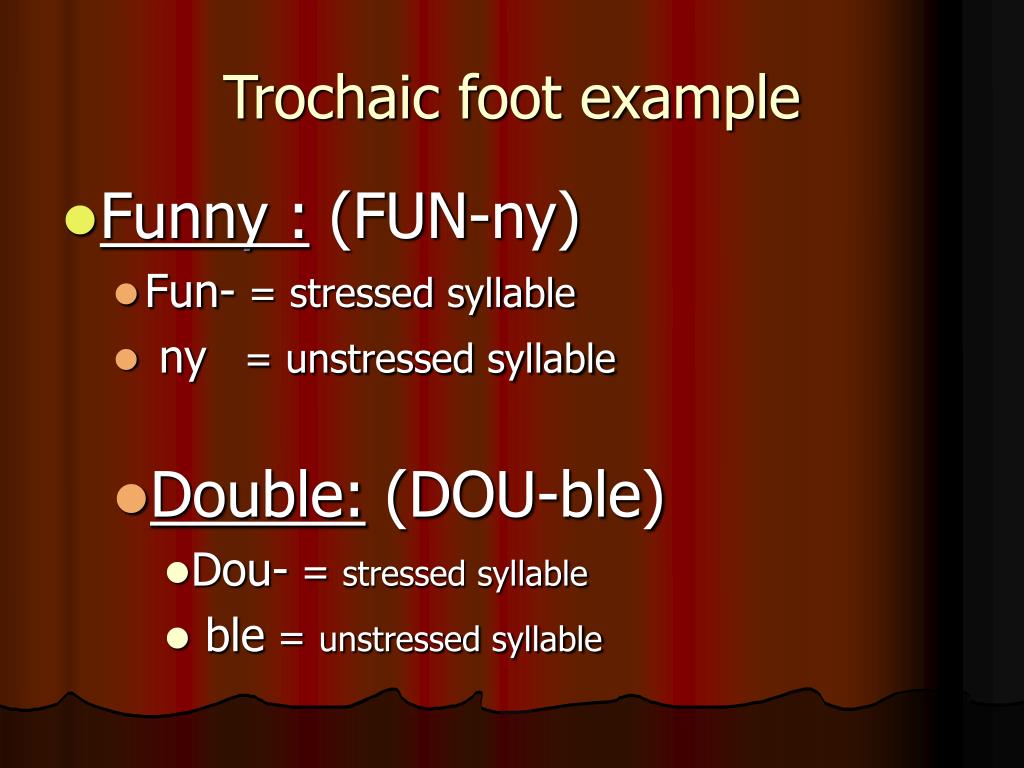 Trochaic foot example

Funny : (FUN-ny)

Fun- = stressed syllable

ny = unstressed syllable

Double: (DOU-ble)

Dou- = stressed syllable

ble = unstressed syllable